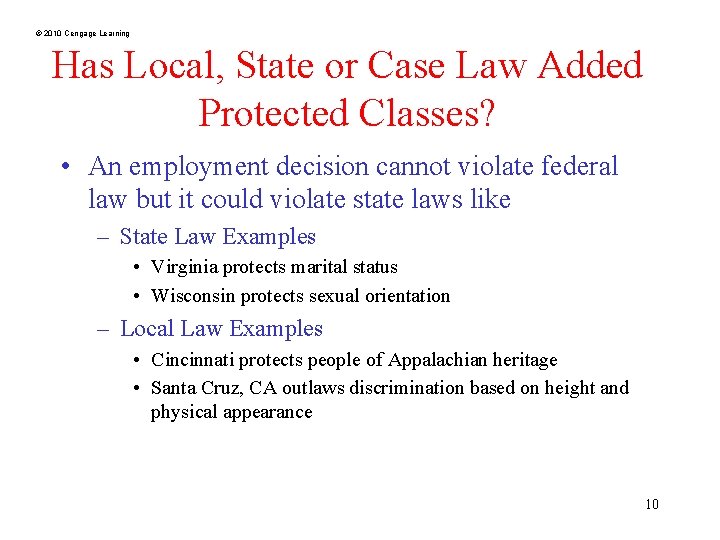 © 2010 Cengage Learning

Has Local, State or Case Law Added Protected Classes?

• An employment decision cannot violate federal law but it could violate state laws like

– State Law Examples

• Virginia protects marital status

• Wisconsin protects sexual orientation

– Local Law Examples

• Cincinnati protects people of Appalachian heritage

• Santa Cruz, CA outlaws discrimination based on height and physical appearance

10